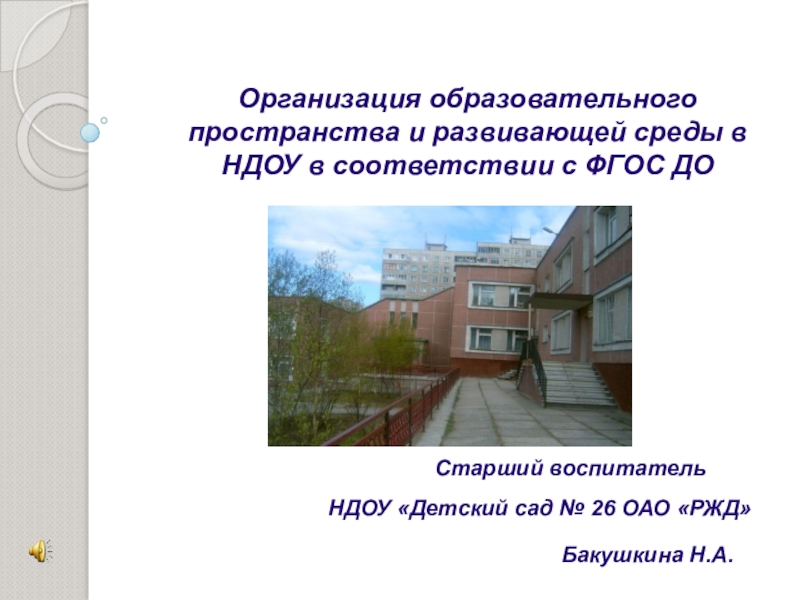 Организация образовательного пространства и развивающей среды в НДОУ в соответствии с ФГОС ДО

Старший воспитатель

НДОУ «Детский сад № 26 ОАО «РЖД»

Бакушкина Н.А.